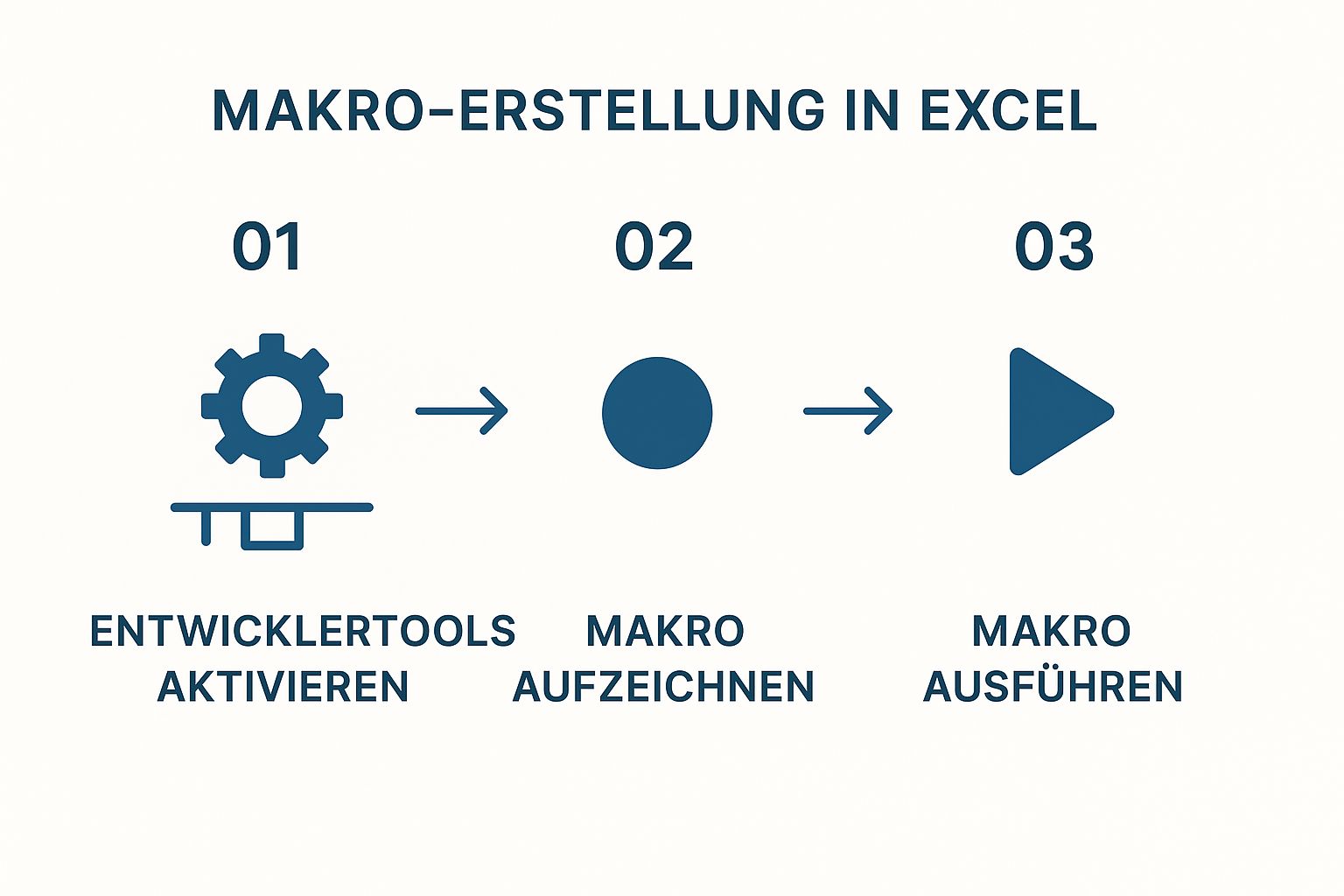 MAKRO-ERSTELLUNG IN EXCEL

01

02

03

ENTWICKLERTOOLS AKTIVIEREN

MAKRO AUFZEICHNEN

MAKRO AUSFÜHREN